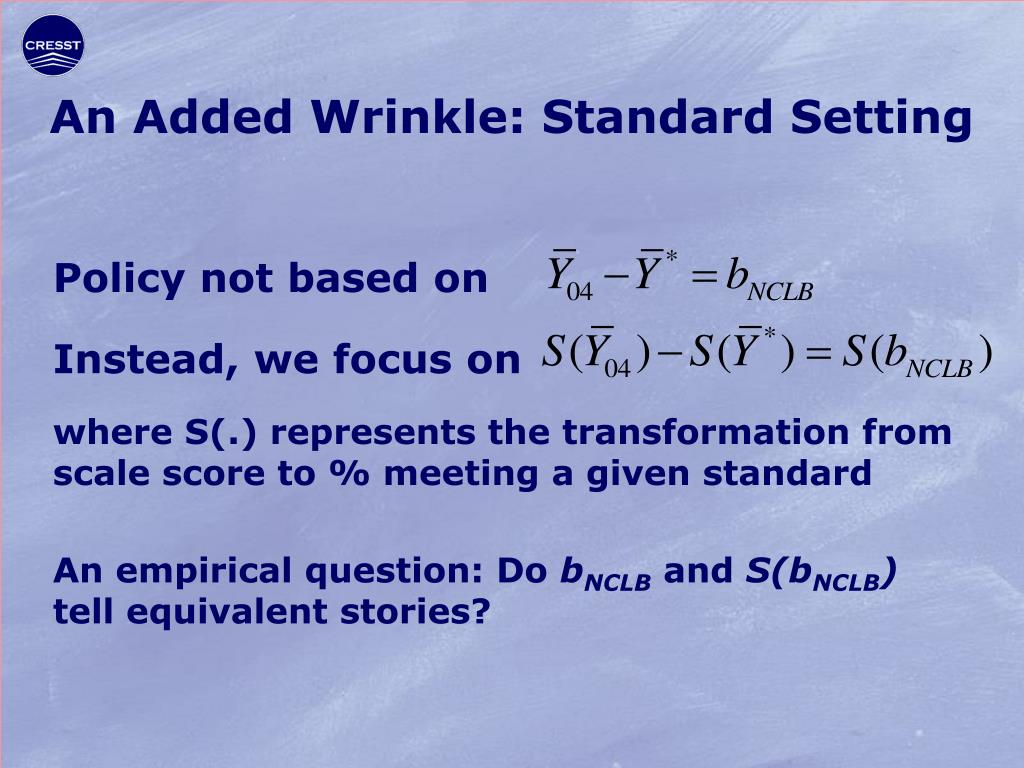 CRESST

An Added Wrinkle: Standard Setting

Policy not based on $\bar{Y}_{04} - \bar{Y}^{*} = b_{NCLB}$

Instead, we focus on $S(\bar{Y}_{04}) - S(\bar{Y}^{*}) = S(b_{NCLB})$

where S(.) represents the transformation from scale score to % meeting a given standard

An empirical question: Do $b_{NCLB}$ and $S(b_{NCLB})$ tell equivalent stories?